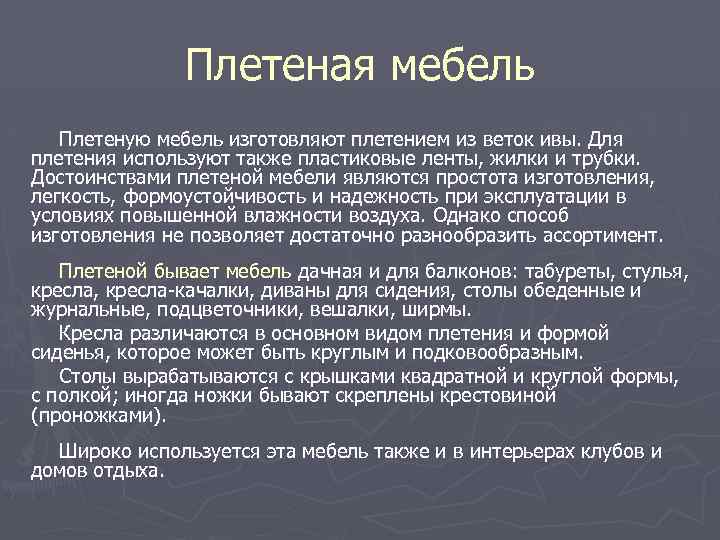 Плетеная мебель

Плетеную мебель изготовляют плетением из веток ивы. Для плетения используют также пластиковые ленты, жилки и трубки. Достоинствами плетеной мебели являются простота изготовления, легкость, формоустойчивость и надежность при эксплуатации в условиях повышенной влажности воздуха. Однако способ изготовления не позволяет достаточно разнообразить ассортимент.

Плетеной бывает мебель дачная и для балконов: табуреты, стулья, кресла, кресла-качалки, диваны для сидения, столы обеденные и журнальные, подцветочники, вешалки, ширмы.

Кресла различаются в основном видом плетения и формой сиденья, которое может быть круглым и подковообразным.

Столы вырабатываются с крышками квадратной и круглой формы, с полкой; иногда ножки бывают скреплены крестовиной (проножками).

Широко используется эта мебель также и в интерьерах клубов и домов отдыха.